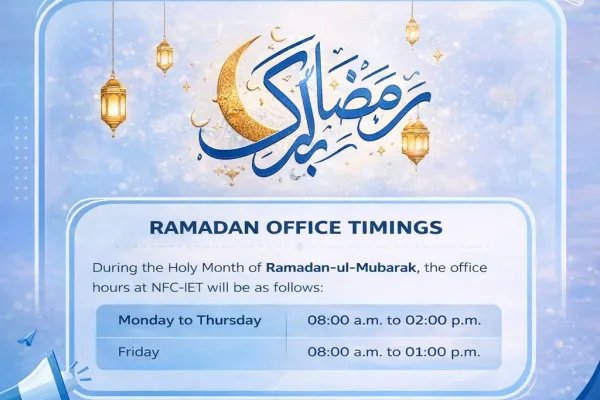 رمضان مبارک

RAMADAN OFFICE TIMINGS

During the Holy Month of Ramadan-ul-Mubarak, the office hours at NFC-IET will be as follows:

| Monday to Thursday | 08:00 a.m. to 02:00 p.m. |
|---|---|
| Friday | 08:00 a.m. to 01:00 p.m. |